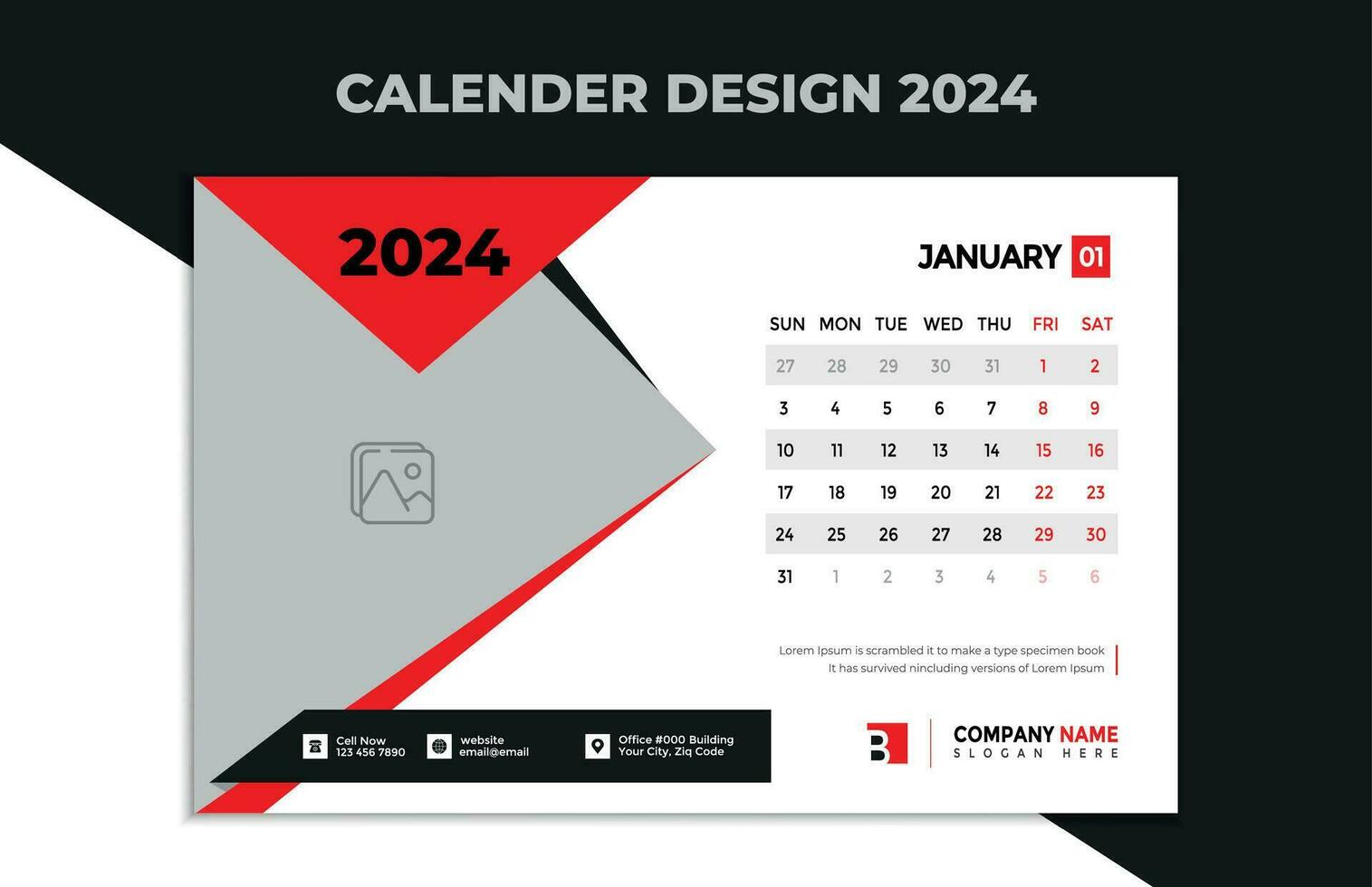 CALENDER DESIGN 2024

2024

JANUARY 01

| SUN | MON | TUE | WED | THU | FRI | SAT |
|---|---|---|---|---|---|---|
| 27 | 28 | 29 | 30 | 31 | 1 | 2 |
| 3 | 4 | 5 | 6 | 7 | 8 | 9 |
| 10 | 11 | 12 | 13 | 14 | 15 | 16 |
| 17 | 18 | 19 | 20 | 21 | 22 | 23 |
| 24 | 25 | 26 | 27 | 28 | 29 | 30 |
| 31 | 1 | 2 | 3 | 4 | 5 | 6 |

Lorem Ipsum is scrambled it to make a type specimen book It has survived nincluding versions of Lorem Ipsum

Cell Now
123 456 7890

website
email@email

Office #000 Building
Your City, Ziq Code

B

COMPANY NAME
SLOGAN HERE